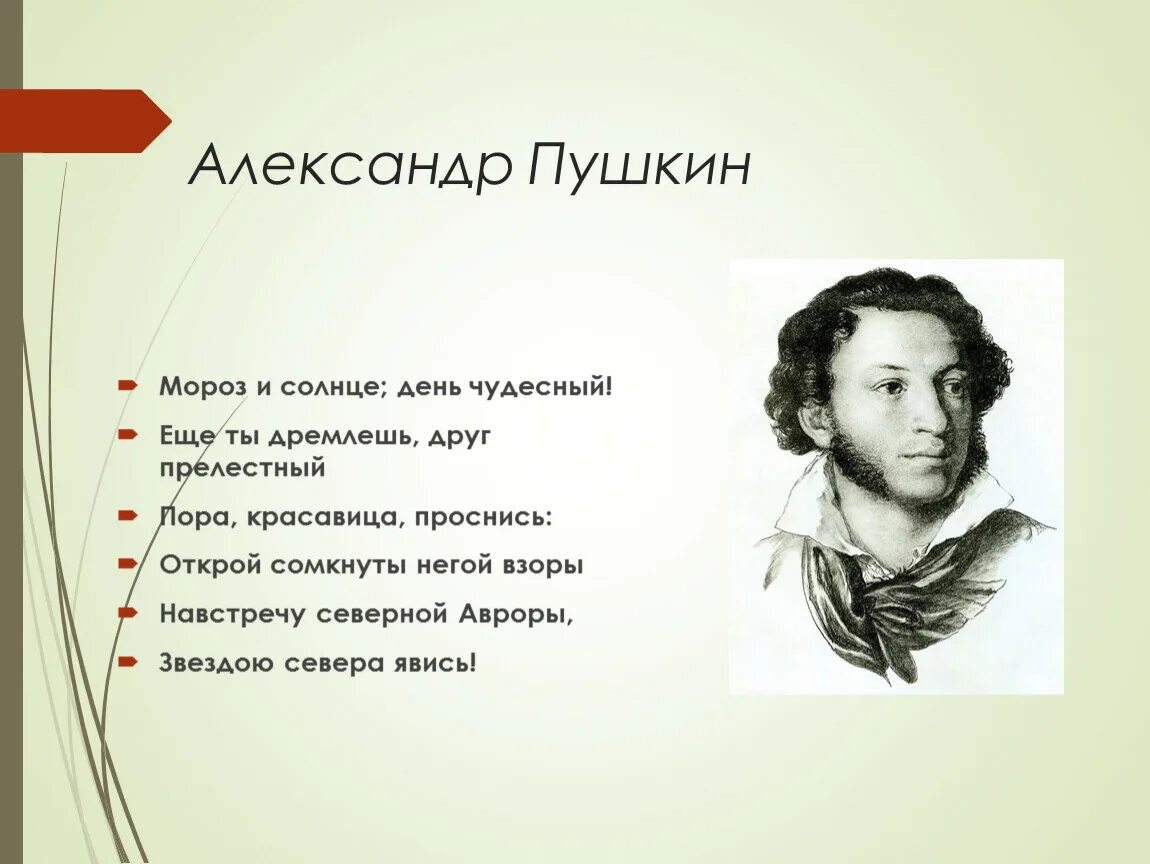 Александр Пушкин

Мороз и солнце; день чудесный!

Еще ты дремлешь, друг прелестный

Пора, красавица, проснись:

Открой сомкнуты негой взоры

Навстречу северной Авроры,

Звездою севера явись!